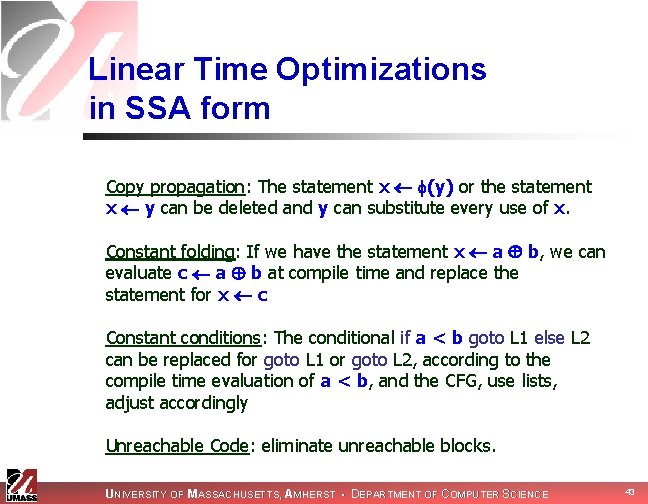 Linear Time Optimizations in SSA form

Copy propagation: The statement $x \leftarrow \phi(y)$ or the statement $x \leftarrow y$ can be deleted and $y$ can substitute every use of $x$.

Constant folding: If we have the statement $x \leftarrow a \oplus b$, we can evaluate $c \leftarrow a \oplus b$ at compile time and replace the statement for $x \leftarrow c$

Constant conditions: The conditional if $a < b$ goto L1 else L2 can be replaced for goto L1 or goto L2, according to the compile time evaluation of $a < b$, and the CFG, use lists, adjust accordingly

Unreachable Code: eliminate unreachable blocks.

UMASS

UNIVERSITY OF MASSACHUSETTS, AMHERST • DEPARTMENT OF COMPUTER SCIENCE

43